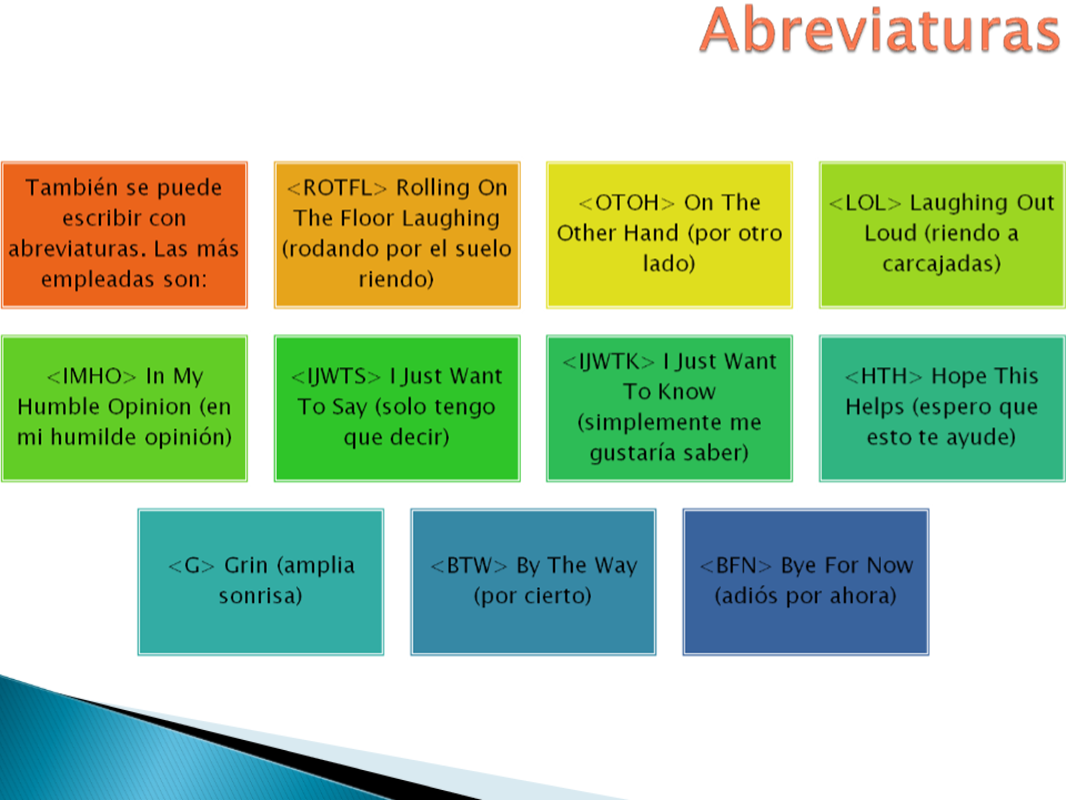 Abreviaturas

También se puede escribir con abreviaturas. Las más empleadas son:

<ROTFL> Rolling On The Floor Laughing (rodando por el suelo riendo)

<OTOH> On The Other Hand (por otro lado)

<LOL> Laughing Out Loud (riendo a carcajadas)

<IMHO> In My Humble Opinion (en mi humilde opinión)

<IJWTS> I Just Want To Say (solo tengo que decir)

<IJWTK> I Just Want To Know (simplemente me gustaría saber)

<HTH> Hope This Helps (espero que esto te ayude)

<G> Grin (amplia sonrisa)

<BTW> By The Way (por cierto)

<BFN> Bye For Now (adiós por ahora)